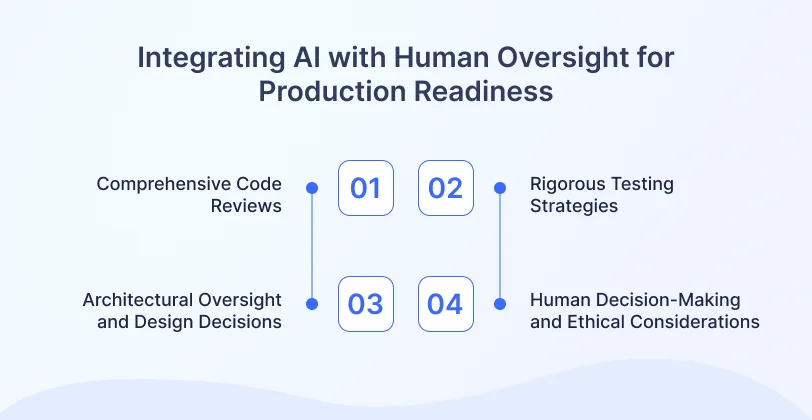 Integrating AI with Human Oversight for Production Readiness

Comprehensive Code Reviews

01

02

Rigorous Testing Strategies

Architectural Oversight and Design Decisions

03

04

Human Decision-Making and Ethical Considerations